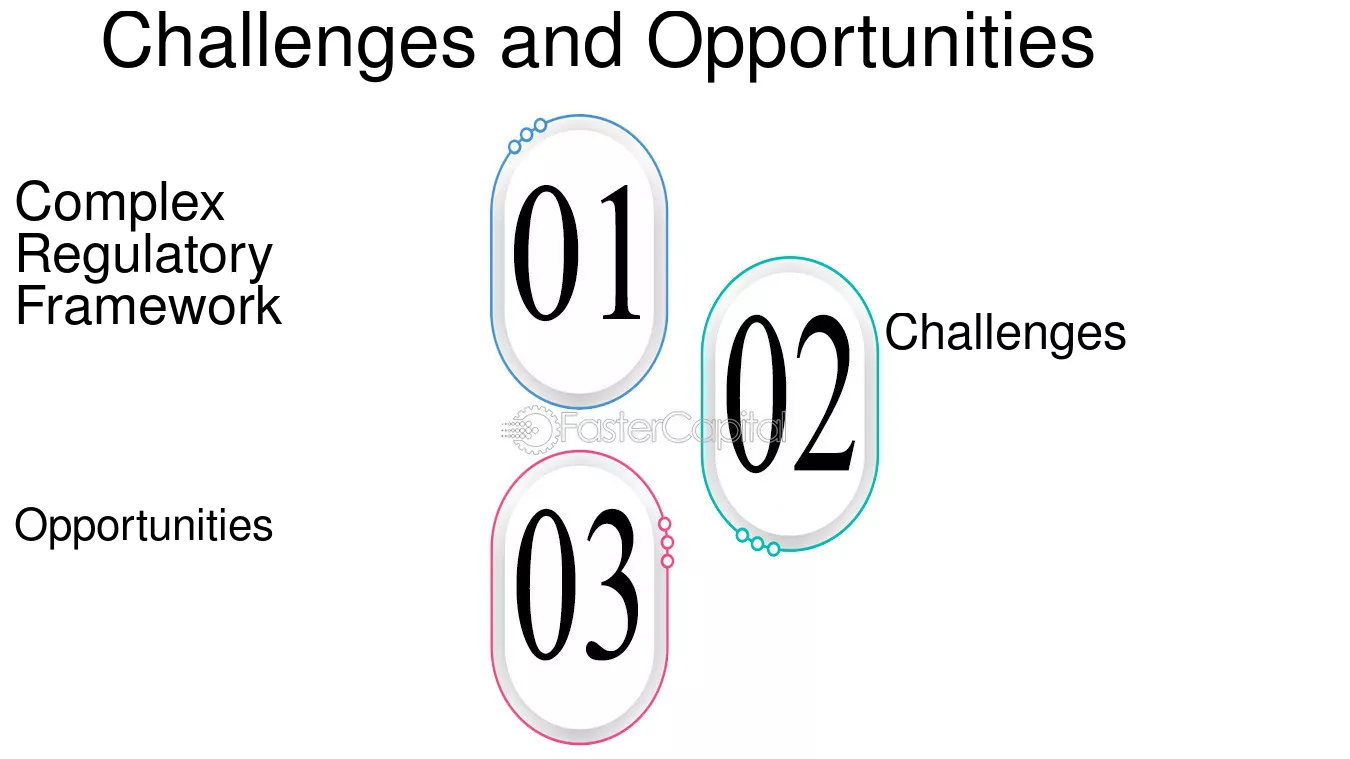 Challenges and Opportunities

Complex Regulatory Framework

01

02

Challenges

FasterCapital

Opportunities

03